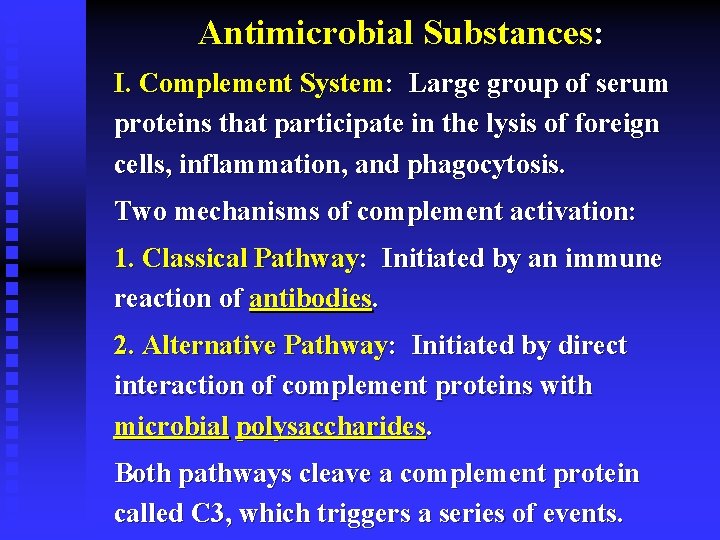 Antimicrobial Substances:

I. Complement System: Large group of serum proteins that participate in the lysis of foreign cells, inflammation, and phagocytosis.

Two mechanisms of complement activation:

1. Classical Pathway: Initiated by an immune reaction of antibodies.

2. Alternative Pathway: Initiated by direct interaction of complement proteins with microbial polysaccharides.

Both pathways cleave a complement protein called C3, which triggers a series of events.